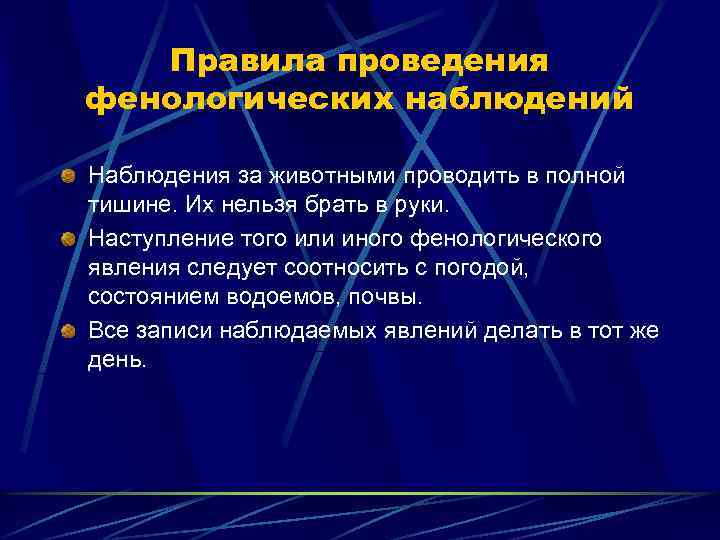 Правила проведения фенологических наблюдений

Наблюдения за животными проводить в полной тишине. Их нельзя брать в руки.

Наступление того или иного фенологического явления следует соотносить с погодой, состоянием водоемов, почвы.

Все записи наблюдаемых явлений делать в тот же день.